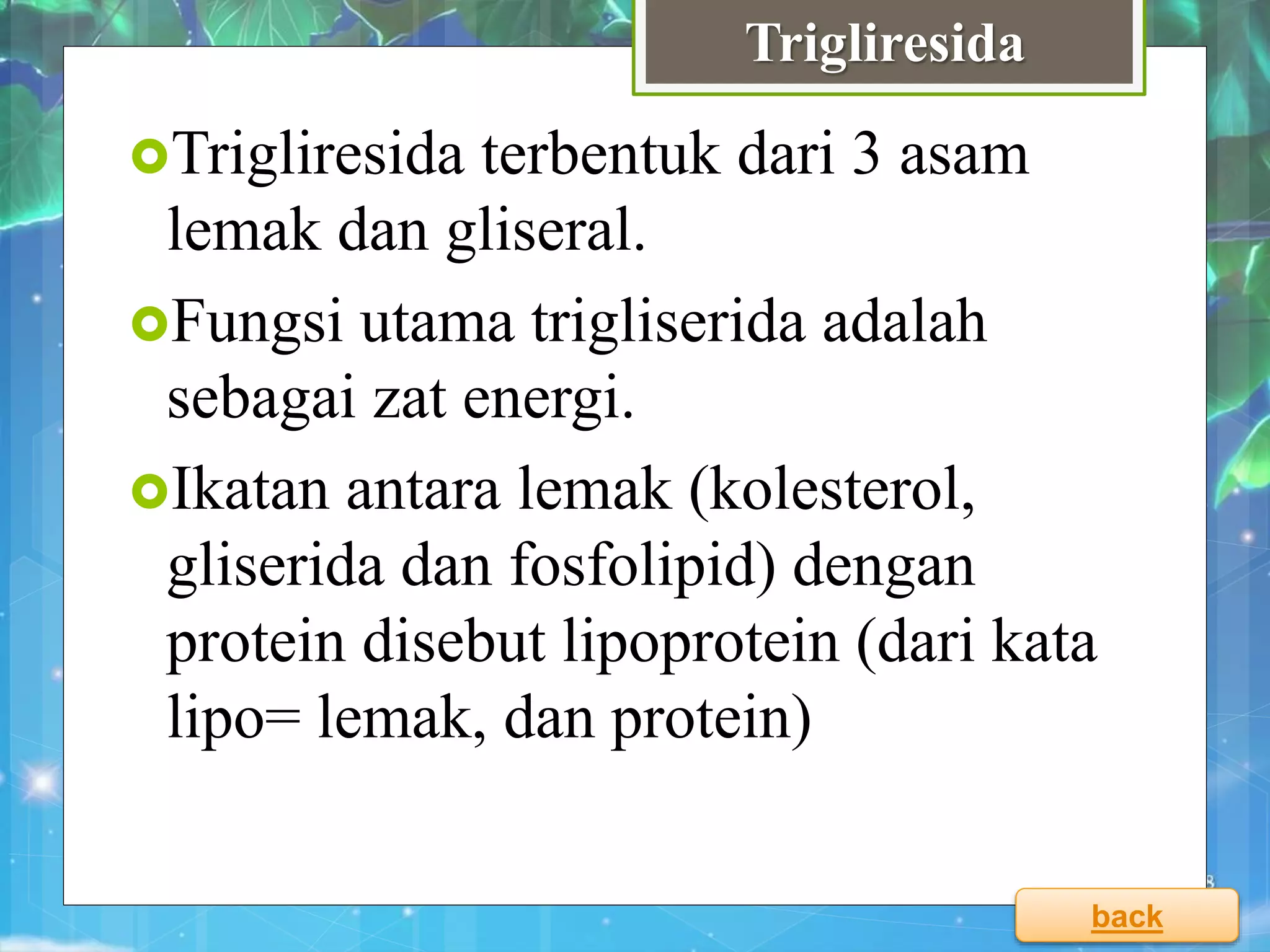 Trigliresida

Trigliresida terbentuk dari 3 asam lemak dan gliseral.

Fungsi utama trigliserida adalah sebagai zat energi.

Ikatan antara lemak (kolesterol, gliserida dan fosfolipid) dengan protein disebut lipoprotein (dari kata lipo= lemak, dan protein)

back